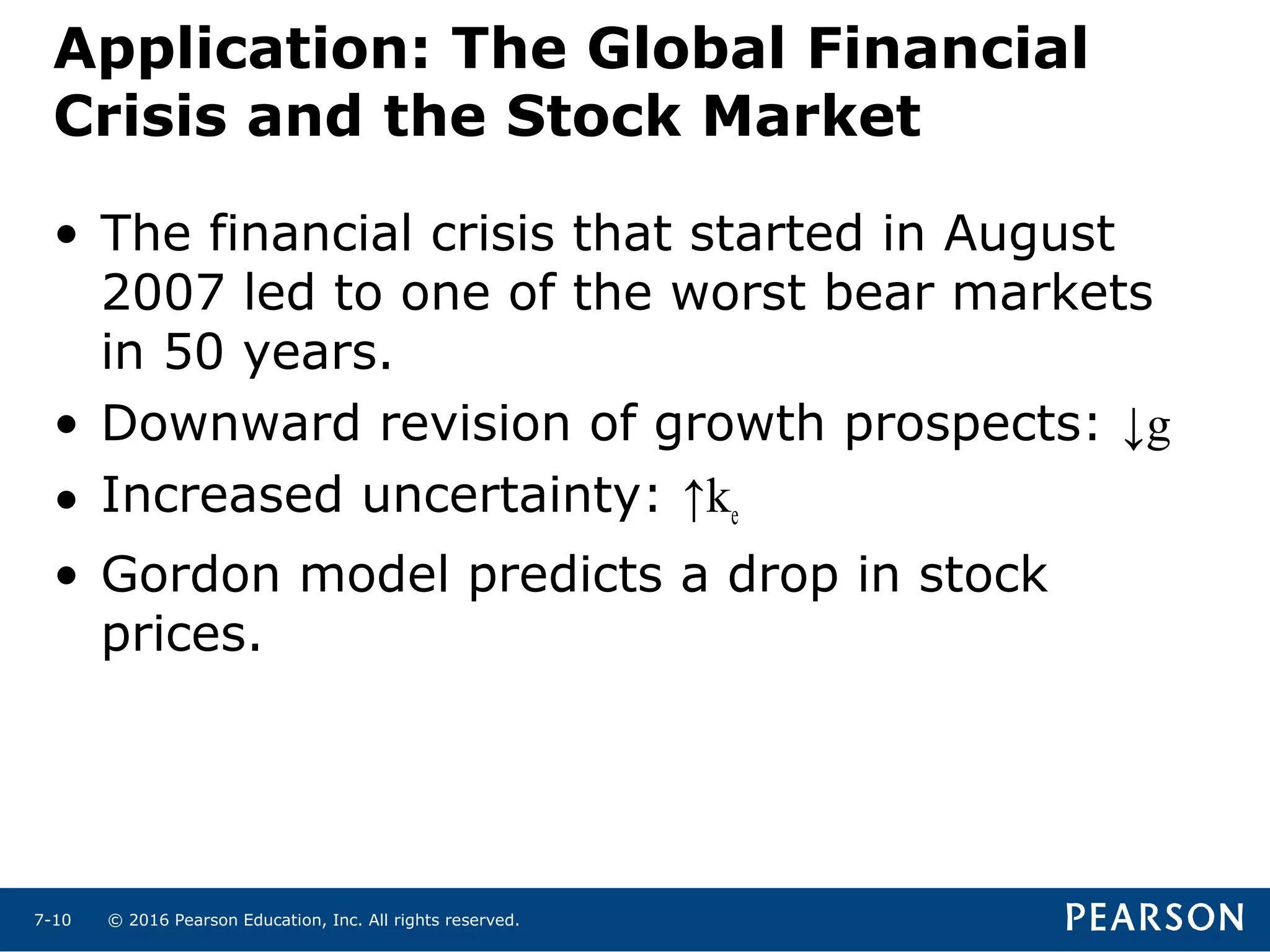 Application: The Global Financial Crisis and the Stock Market

• The financial crisis that started in August 2007 led to one of the worst bear markets in 50 years.
• Downward revision of growth prospects: $\downarrow g$
• Increased uncertainty: $\uparrow k_e$
• Gordon model predicts a drop in stock prices.

7-10 © 2016 Pearson Education, Inc. All rights reserved.
PEARSON